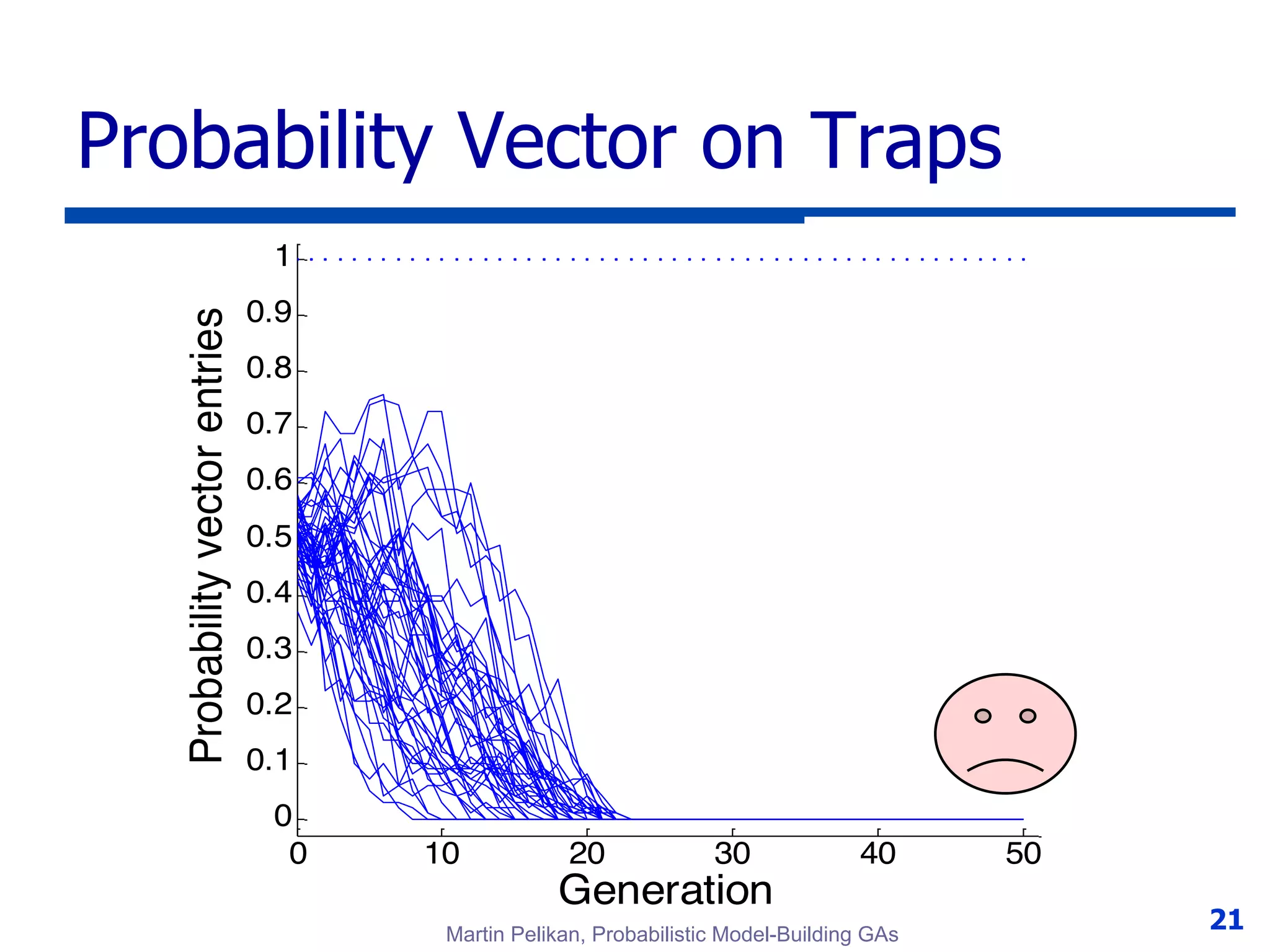 Probability Vector on Traps

Probability vector entries

1
0.9
0.8
0.7
0.6
0.5
0.4
0.3
0.2
0.1
0

0
10
20
30
40
50

Generation

Martin Pelikan, Probabilistic Model-Building GAs

21